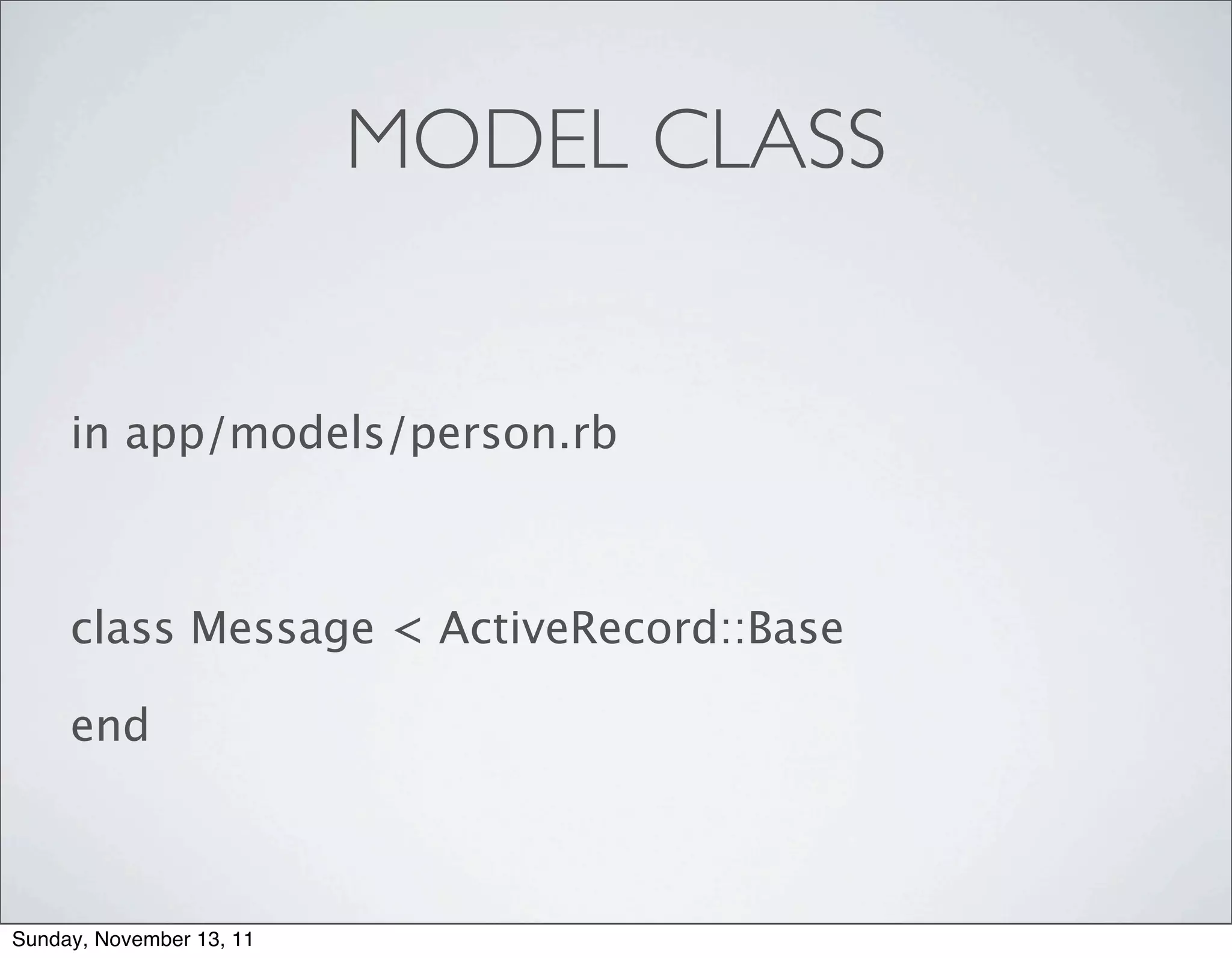 MODEL CLASS

in app/models/person.rb

class Message < ActiveRecord::Base

end

Sunday, November 13, 11